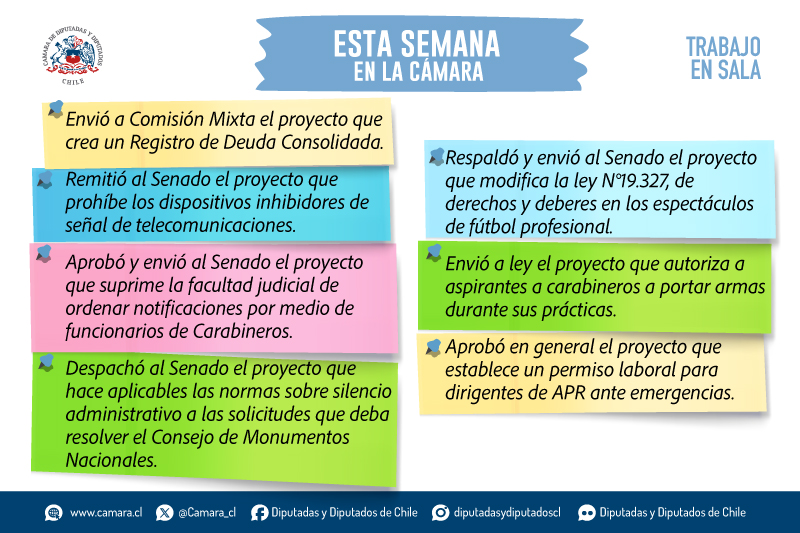 CÁMARA DE DIPUTADAS Y DIPUTADOS CHILE

ESTA SEMANA EN LA CÁMARA

TRABAJO EN SALA

Envió a Comisión Mixta el proyecto que crea un Registro de Deuda Consolidada.

Remitió al Senado el proyecto que prohíbe los dispositivos inhibidores de señal de telecomunicaciones.

Aprobó y envió al Senado el proyecto que suprime la facultad judicial de ordenar notificaciones por medio de funcionarios de Carabineros.

Despachó al Senado el proyecto que hace aplicables las normas sobre silencio administrativo a las solicitudes que deba resolver el Consejo de Monumentos Nacionales.

Respaldó y envió al Senado el proyecto que modifica la ley N°19.327, de derechos y deberes en los espectáculos de fútbol profesional.

Envió a ley el proyecto que autoriza a aspirantes a carabineros a portar armas durante sus prácticas.

Aprobó en general el proyecto que establece un permiso laboral para dirigentes de APR ante emergencias.

www.camara.cl @Camara_cl Diputadas y Diputados de Chile diputadasydiputadoscl Diputadas y Diputados de Chile